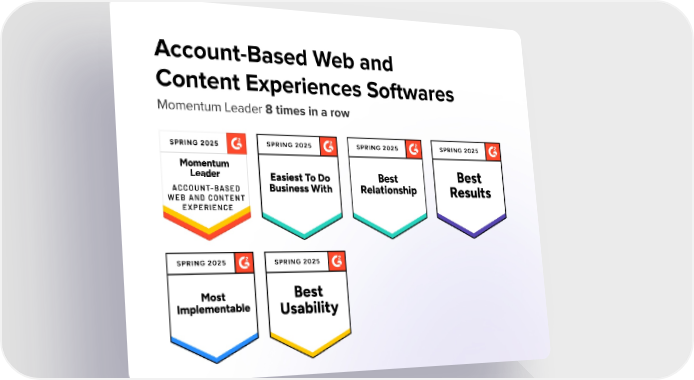 Account-Based Web and Content Experiences Softwares

Momentum Leader 8 times in a row

SPRING 2025 G2
Momentum Leader
ACCOUNT-BASED WEB AND CONTENT EXPERIENCE

SPRING 2025 G2
Easiest To Do Business With

SPRING 2025 G2
Best Relationship

SPRING 2025 G2
Best Results

SPRING 2025 G2
Most Implementable

SPRING 2025 G2
Best Usability